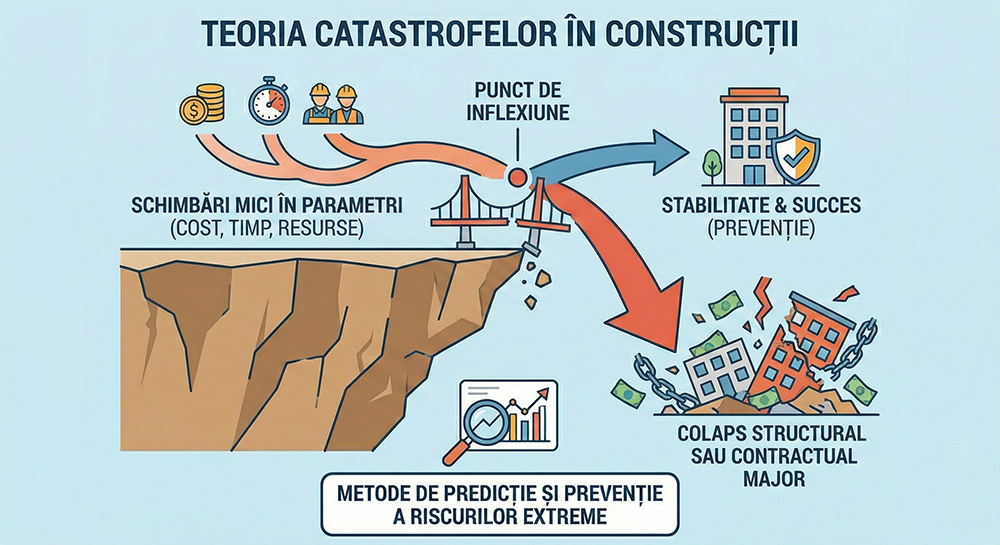 TEORIA CATASTROFELOR ÎN CONSTRUCȚII

PUNCT DE INFLEXIUNE

SCHIMBĂRI MICI ÎN PARAMETRI
(COST, TIMP, RESURSE)

STABILITATE & SUCCES
(PREVENȚIE)

COLAPS STRUCTURAL SAU CONTRACTUAL MAJOR

METODE DE PREDICȚIE ȘI PREVENȚIE A RISCURILOR EXTREME